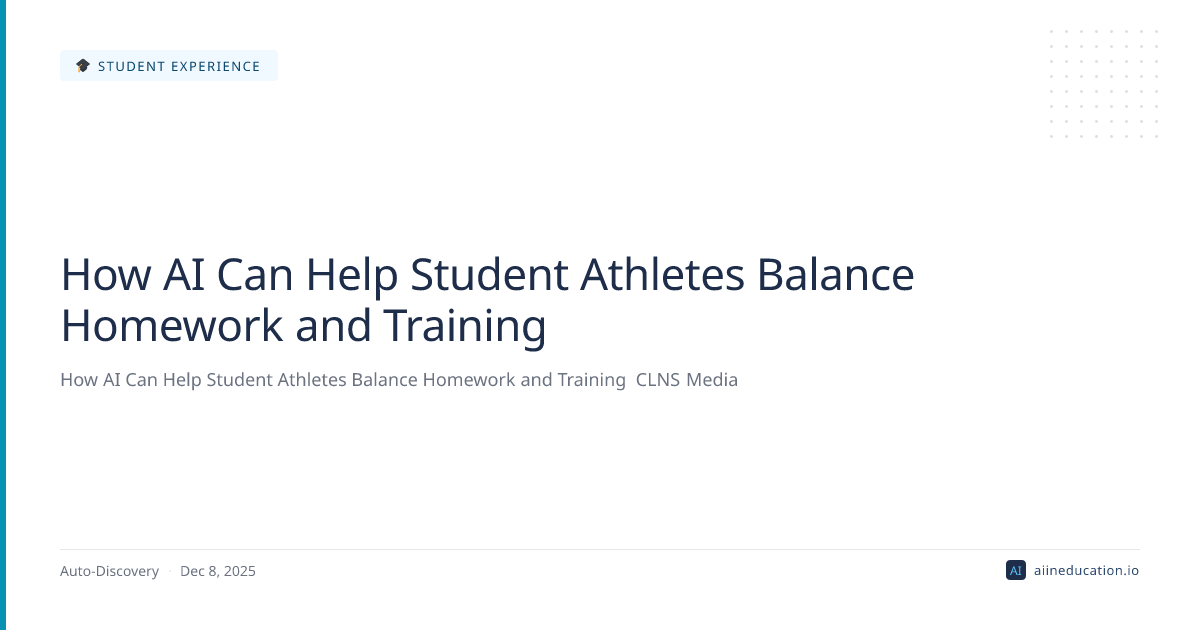 STUDENT EXPERIENCE

How AI Can Help Student Athletes Balance Homework and Training

How AI Can Help Student Athletes Balance Homework and Training CLNS Media

Auto-Discovery · Dec 8, 2025

AI aiineducation.io